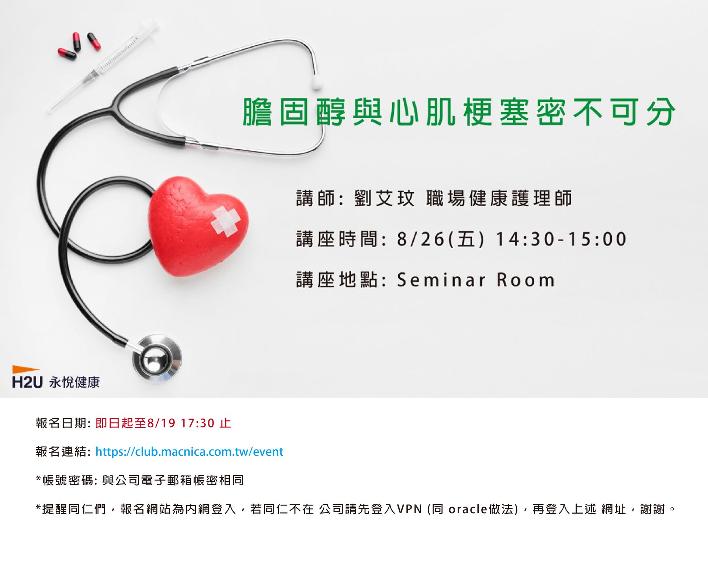 膽固醇與心肌梗塞密不可分

講師: 劉艾玟 職場健康護理師

講座時間: 8/26(五) 14:30-15:00

講座地點: Seminar Room

H2U 永悅健康

報名日期: 即日起至8/19 17:30 止

報名連結: https://club.macnica.com.tw/event

*帳號密碼: 與公司電子郵箱帳密相同

*提醒同仁們，報名網站為內網登入，若同仁不在 公司請先登入VPN (同 oracle做法)，再登入上述 網址，謝謝。